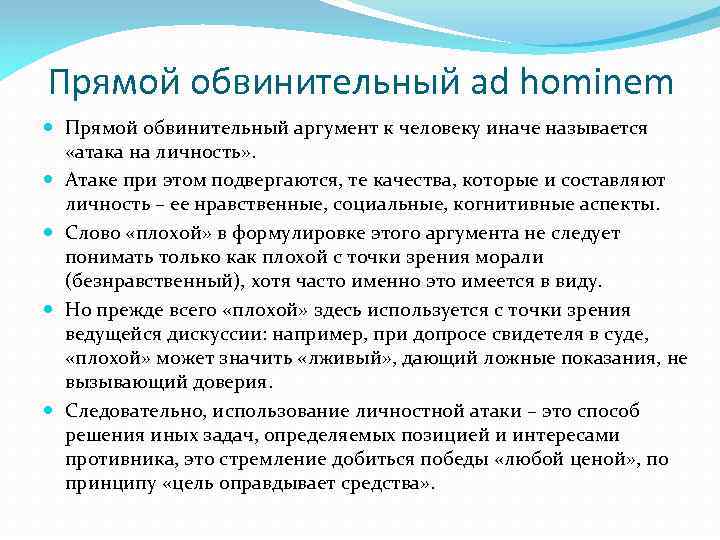 Прямой обвинительный ad hominem

Прямой обвинительный аргумент к человеку иначе называется «атака на личность».

Атаке при этом подвергаются, те качества, которые и составляют личность – ее нравственные, социальные, когнитивные аспекты.

Слово «плохой» в формулировке этого аргумента не следует понимать только как плохой с точки зрения морали (безнравственный), хотя часто именно это имеется в виду.

Но прежде всего «плохой» здесь используется с точки зрения ведущейся дискуссии: например, при допросе свидетеля в суде, «плохой» может значить «лживый», дающий ложные показания, не вызывающий доверия.

Следовательно, использование личностной атаки – это способ решения иных задач, определяемых позицией и интересами противника, это стремление добиться победы «любой ценой», по принципу «цель оправдывает средства».